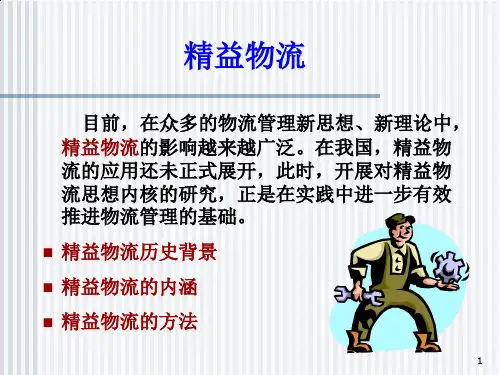 精益物流

目前，在众多的物流管理新思想、新理论中，精益物流的影响越来越广泛。在我国，精益物流的应用还未正式展开，此时，开展对精益物流思想内核的研究，正是在实践中进一步有效推进物流管理的基础。

■ 精益物流历史背景
■ 精益物流的内涵
■ 精益物流的方法

1